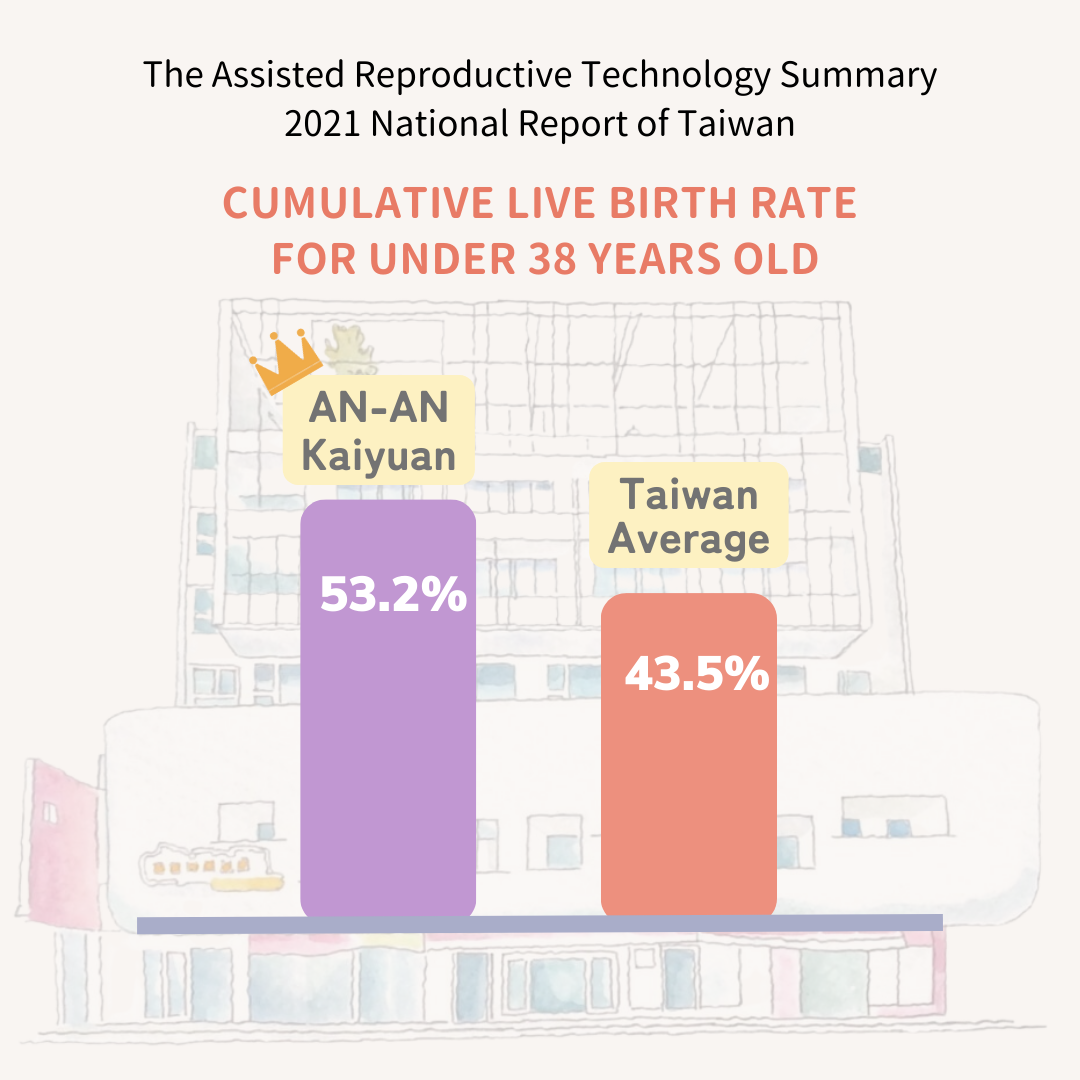 The Assisted Reproductive Technology Summary
2021 National Report of Taiwan

CUMULATIVE LIVE BIRTH RATE
FOR UNDER 38 YEARS OLD

AN-AN Kaiyuan

53.2%

Taiwan Average

43.5%